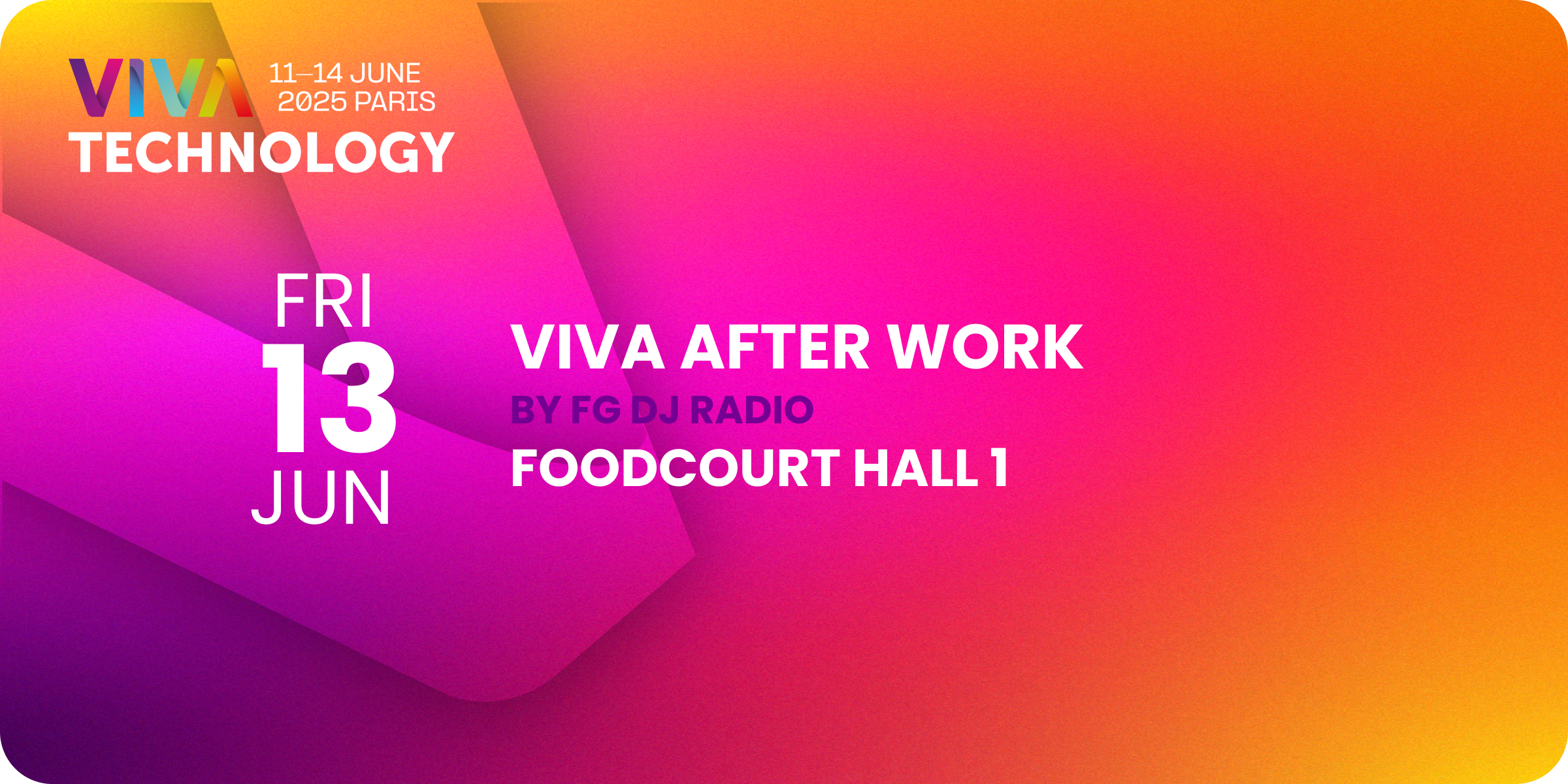 VIVA TECHNOLOGY
11–14 JUNE 2025 PARIS

FRI
13
JUN

VIVA AFTER WORK
BY FG DJ RADIO
FOODCOURT HALL 1